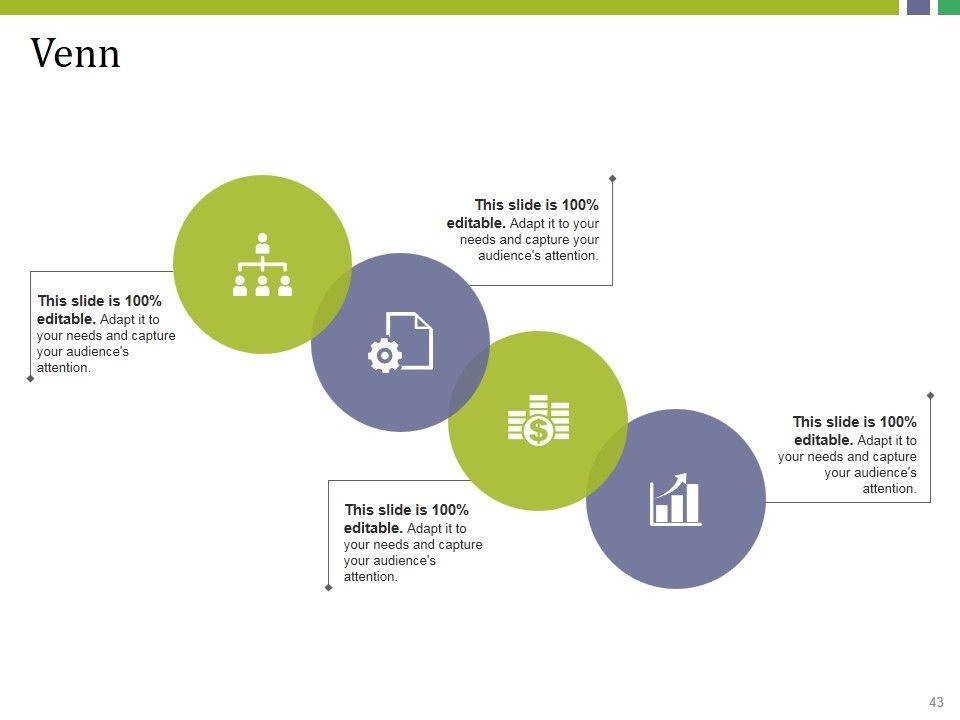 Venn

This slide is 100% editable. Adapt it to your needs and capture your audience's attention.

This slide is 100% editable. Adapt it to your needs and capture your audience's attention.

This slide is 100% editable. Adapt it to your needs and capture your audience's attention.

This slide is 100% editable. Adapt it to your needs and capture your audience's attention.

43